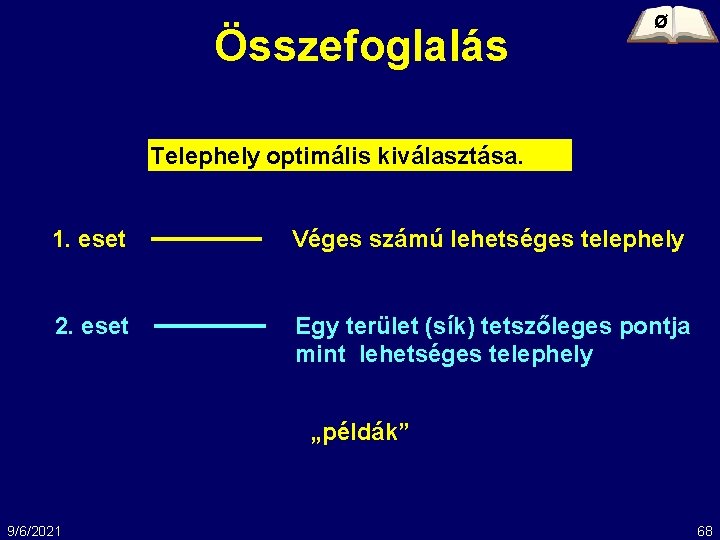 Összefoglalás

Ø

Telephely optimális kiválasztása.

1. eset Véges számú lehetséges telephely

2. eset Egy terület (sík) tetszőleges pontja mint lehetséges telephely

„példák”

9/6/2021

68